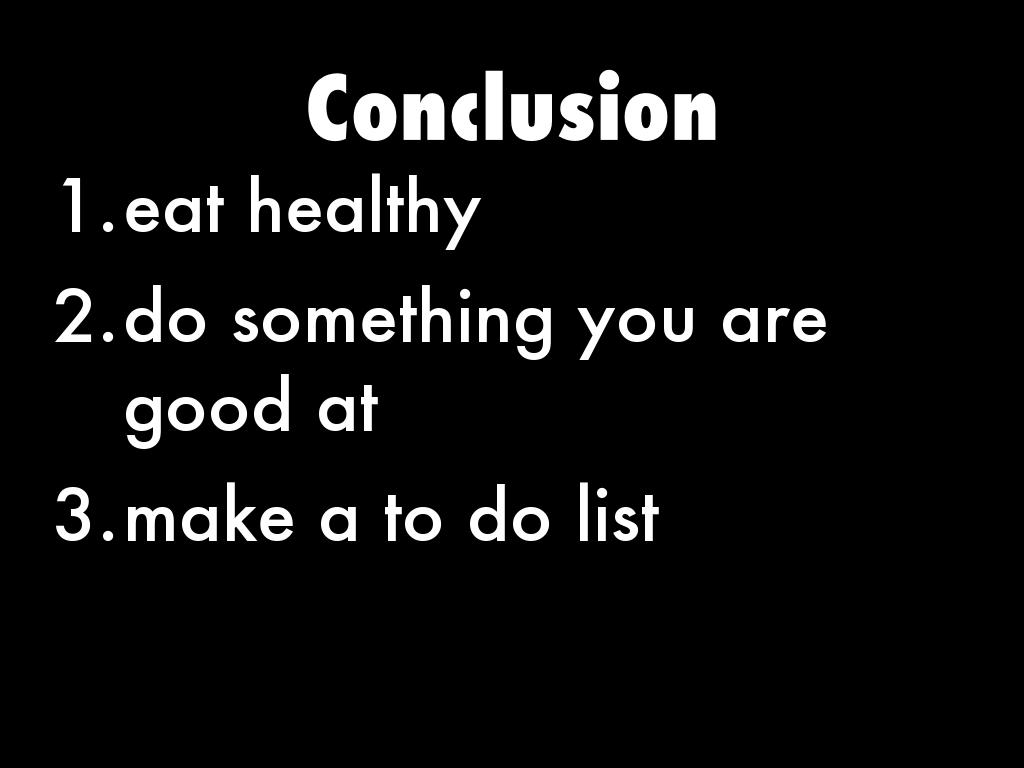 Conclusion

1. eat healthy
2. do something you are good at
3. make a to do list